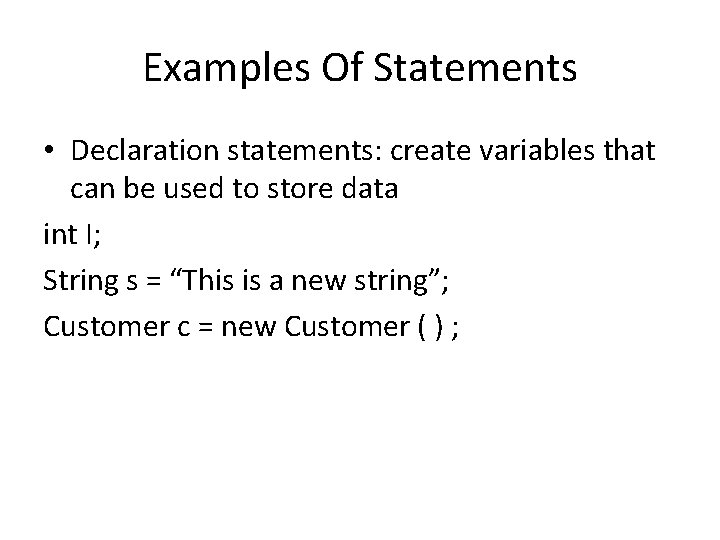 Examples Of Statements

• Declaration statements: create variables that can be used to store data

int I;

String s = “This is a new string”;

Customer c = new Customer ( ) ;